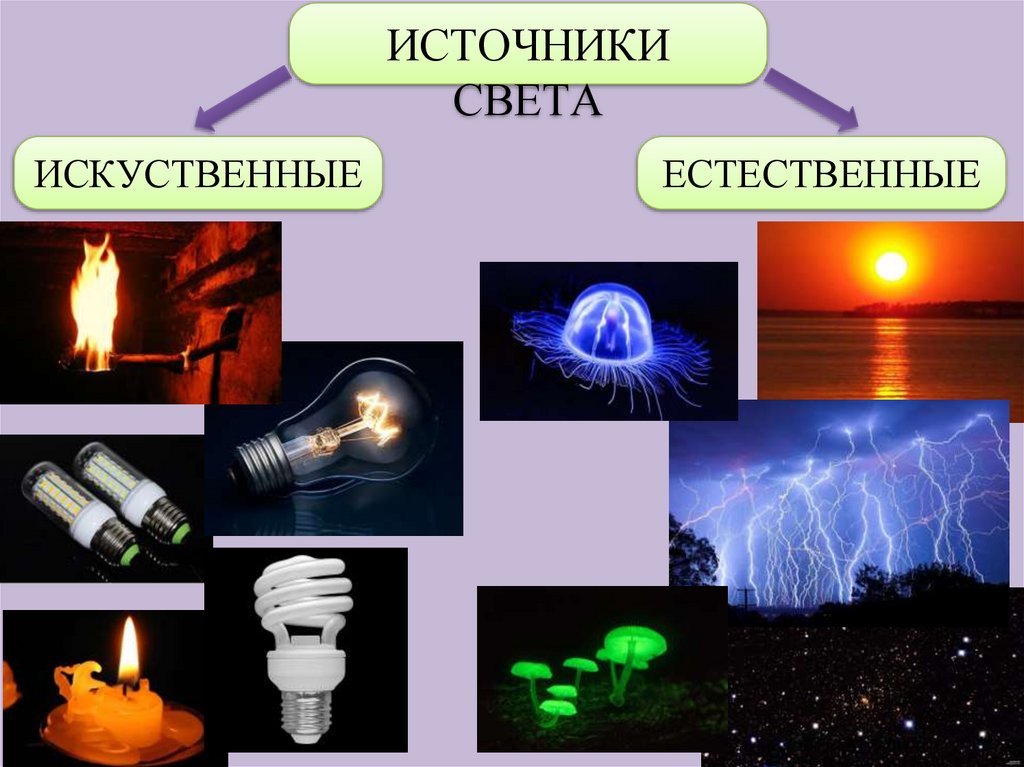 ИСТОЧНИКИ СВЕТА

ИСКУСТВЕННЫЕ

ЕСТЕСТВЕННЫЕ